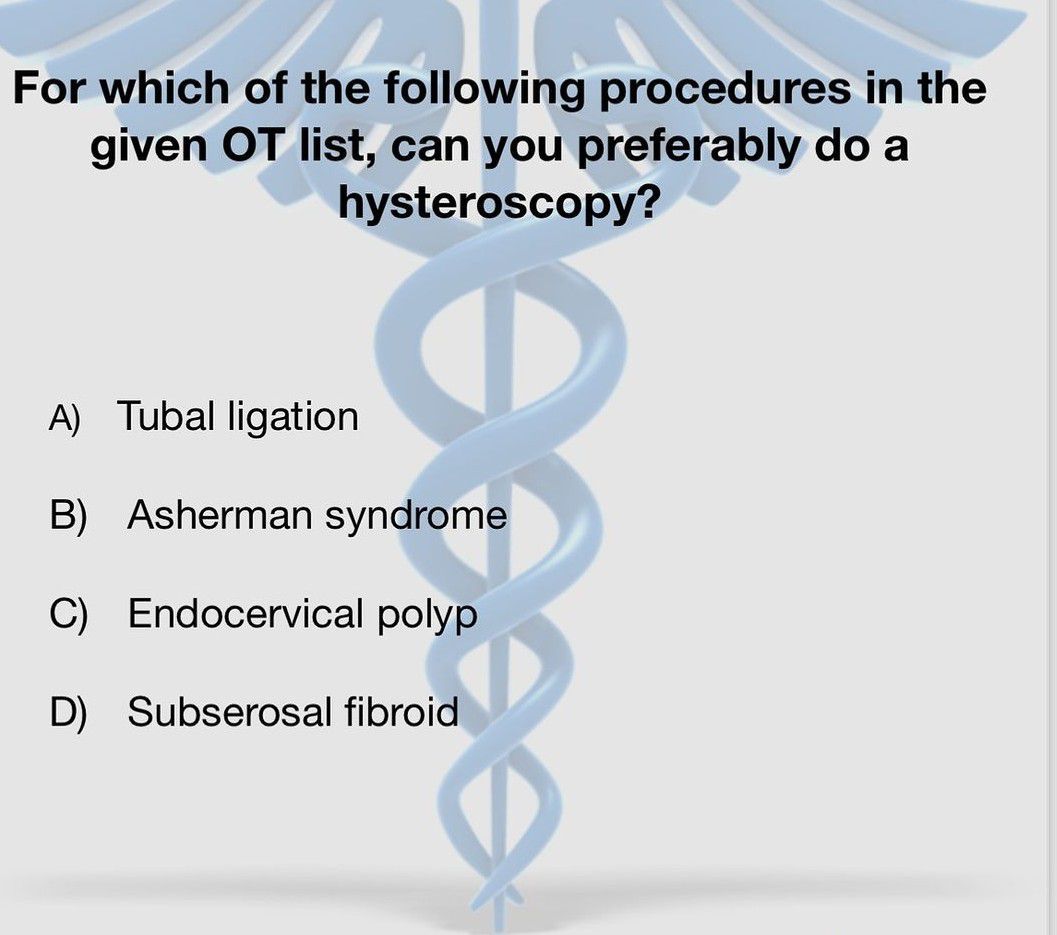 For which of the following procedures in the given OT list, can you preferably do a hysteroscopy?

A) Tubal ligation

B) Asherman syndrome

C) Endocervical polyp

D) Subserosal fibroid